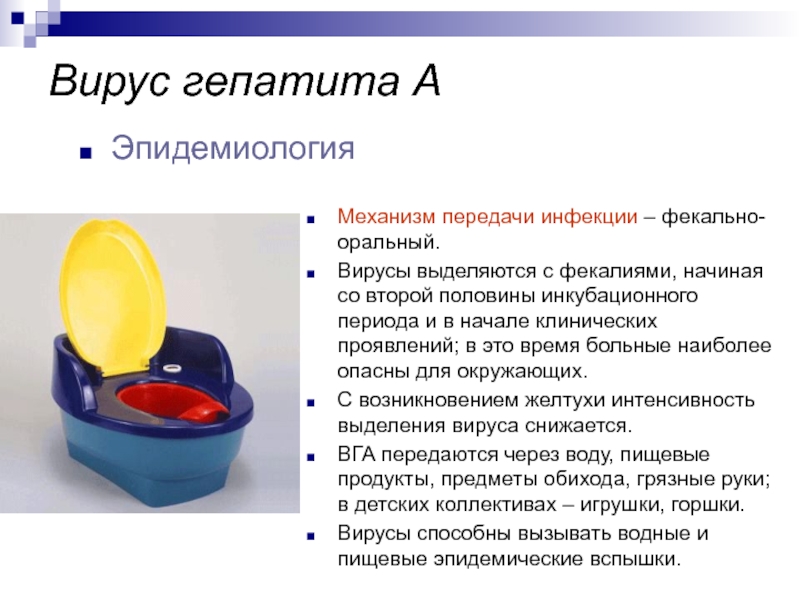 Вирус гепатита А

Эпидемиология

Механизм передачи инфекции – фекально-оральный.

Вирусы выделяются с фекалиями, начиная со второй половины инкубационного периода и в начале клинических проявлений; в это время больные наиболее опасны для окружающих.

С возникновением желтухи интенсивность выделения вируса снижается.

ВГА передаются через воду, пищевые продукты, предметы обихода, грязные руки; в детских коллективах – игрушки, горшки.

Вирусы способны вызывать водные и пищевые эпидемические вспышки.